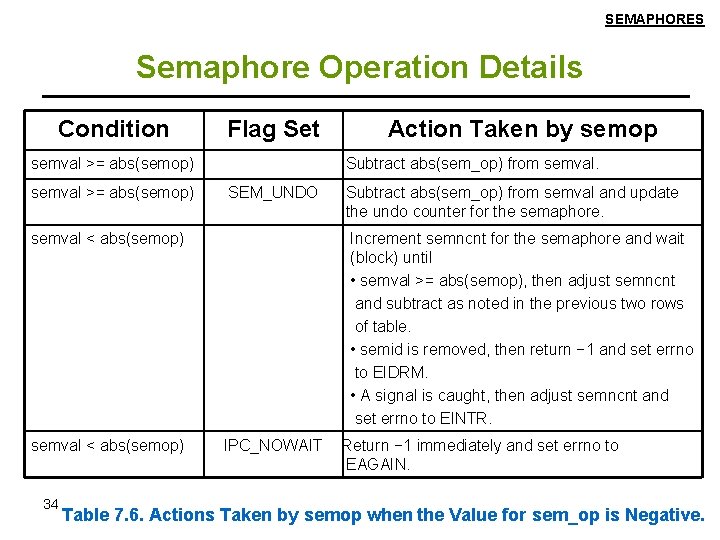 SEMAPHORES

Semaphore Operation Details

| Condition | Flag Set | Action Taken by semop |
|---|---|---|
| semval >= abs(semop) | | Subtract abs(sem_op) from semval. |
| semval >= abs(semop) | SEM_UNDO | Subtract abs(sem_op) from semval and update the undo counter for the semaphore. |
| semval < abs(semop) | | Increment semncnt for the semaphore and wait (block) until • semval >= abs(semop), then adjust semncnt and subtract as noted in the previous two rows of table. • semid is removed, then return −1 and set errno to EIDRM. • A signal is caught, then adjust semncnt and set errno to EINTR. |
| semval < abs(semop) | IPC_NOWAIT | Return −1 immediately and set errno to EAGAIN. |

34

Table 7.6. Actions Taken by semop when the Value for sem_op is Negative.